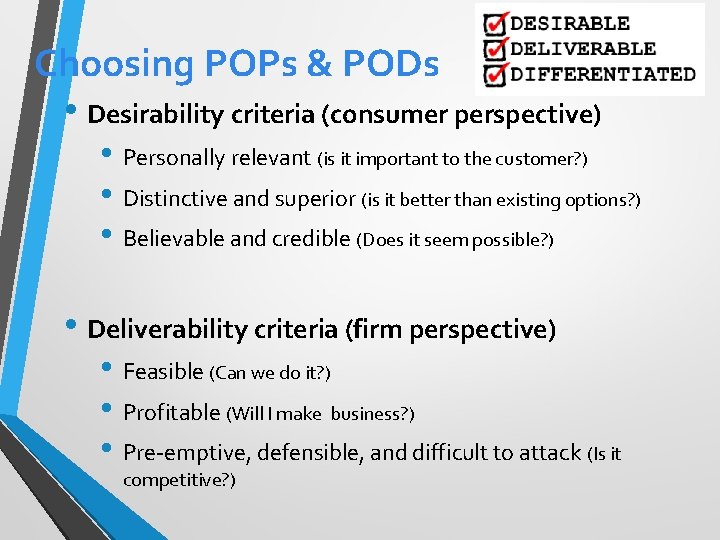 Choosing POPs & PODs

DESIRABLE
DELIVERABLE
DIFFERENTIATED

• Desirability criteria (consumer perspective)
  • Personally relevant (is it important to the customer?)
  • Distinctive and superior (is it better than existing options?)
  • Believable and credible (Does it seem possible?)

• Deliverability criteria (firm perspective)
  • Feasible (Can we do it?)
  • Profitable (Will I make business?)
  • Pre-emptive, defensible, and difficult to attack (Is it competitive?)